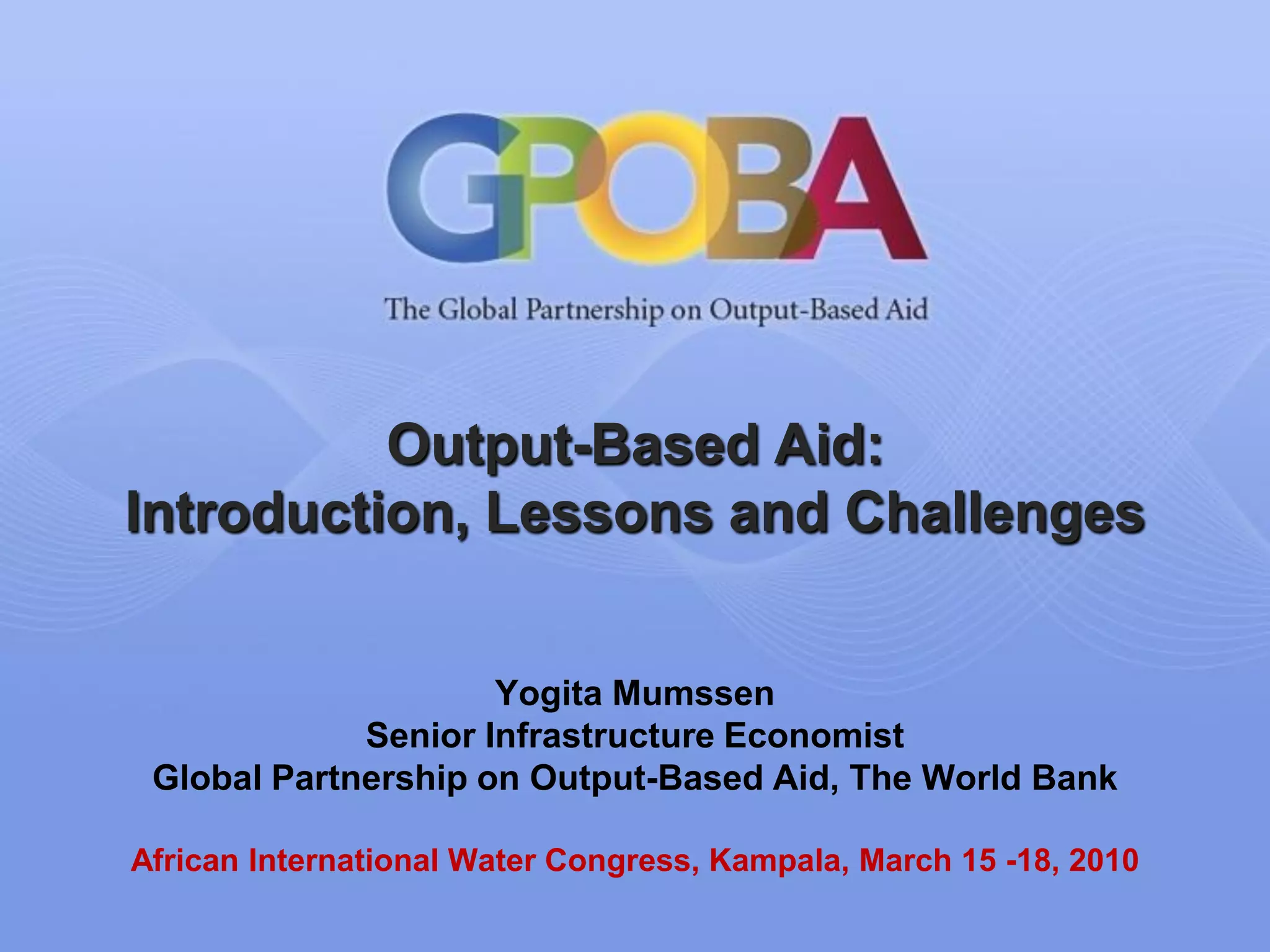 GPOBA
The Global Partnership on Output-Based Aid

Output-Based Aid:
Introduction, Lessons and Challenges

Yogita Mumssen
Senior Infrastructure Economist
Global Partnership on Output-Based Aid, The World Bank

African International Water Congress, Kampala, March 15 -18, 2010